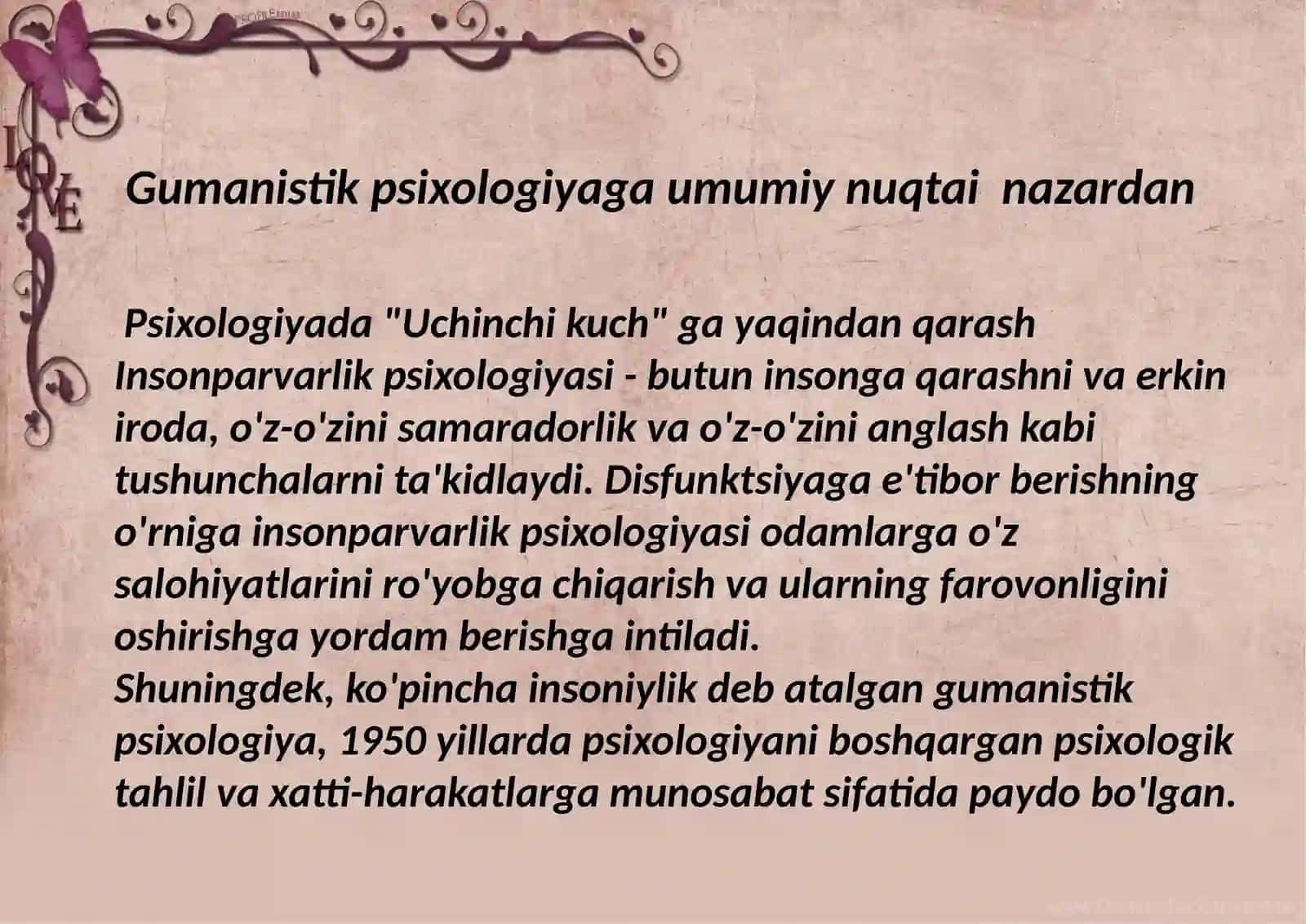 LOVE

Gumanistik psixologiyaga umumiy nuqtai nazardan

Psixologiyada "Uchinchi kuch" ga yaqindan qarash
Insonparvarlik psixologiyasi - butun insonga qarashni va erkin iroda, o'z-o'zini samaradorlik va o'z-o'zini anglash kabi tushunchalarni ta'kidlaydi. Disfunktsiyaga e'tibor berishning o'rniga insonparvarlik psixologiyasi odamlarga o'z salohiyatlarini ro'yobga chiqarish va ularning farovonligini oshirishga yordam berishga intiladi.
Shuningdek, ko'pincha insoniylik deb atalgan gumanistik psixologiya, 1950 yillarda psixologiyani boshqargan psixologik tahlil va xatti-harakatlarga munosabat sifatida paydo bo'lgan.